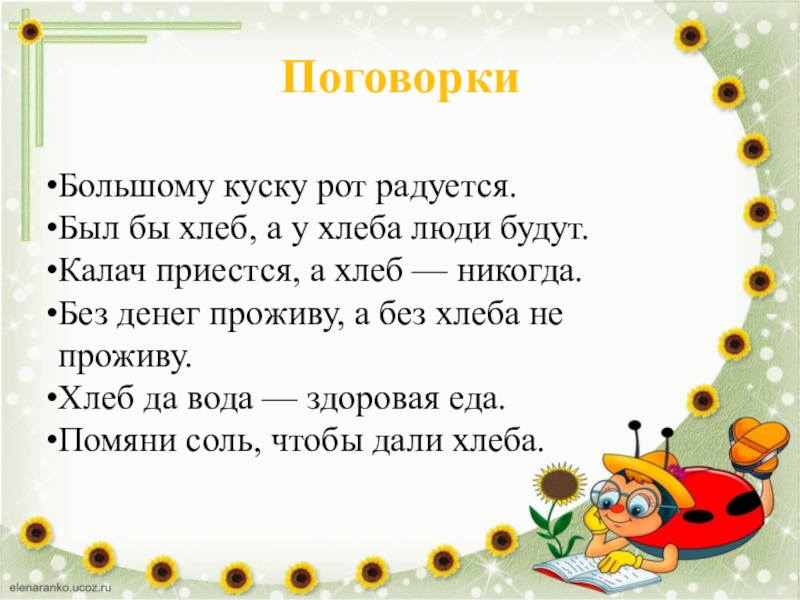 Поговорки

•Большому куску рот радуется.
•Был бы хлеб, а у хлеба люди будут.
•Калач приестся, а хлеб — никогда.
•Без денег проживу, а без хлеба не проживу.
•Хлеб да вода — здоровая еда.
•Помяни соль, чтобы дали хлеба.

elenaranko.ucoz.ru